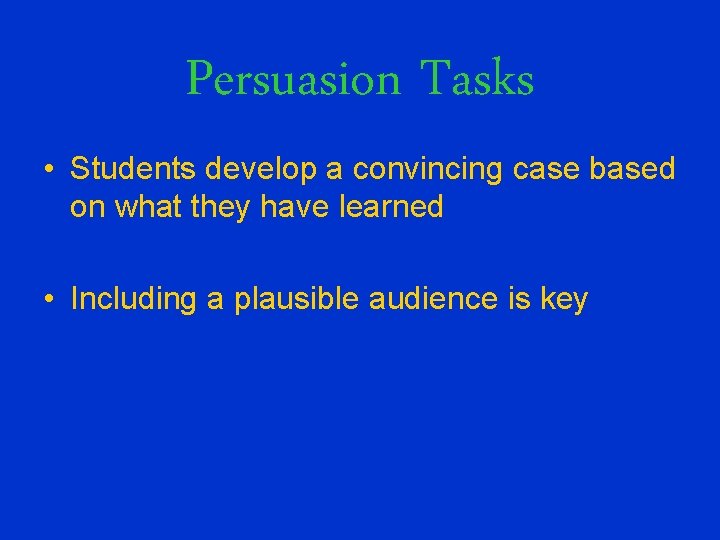 Persuasion Tasks

• Students develop a convincing case based on what they have learned

• Including a plausible audience is key